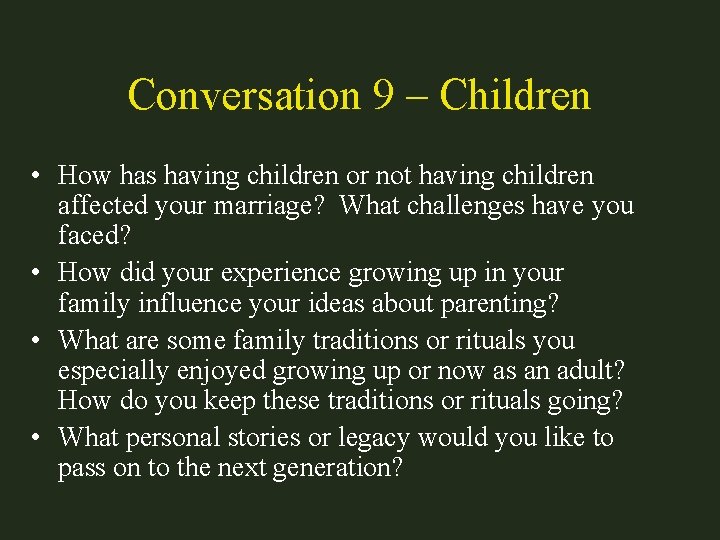 Conversation 9 – Children

• How has having children or not having children affected your marriage? What challenges have you faced?
• How did your experience growing up in your family influence your ideas about parenting?
• What are some family traditions or rituals you especially enjoyed growing up or now as an adult? How do you keep these traditions or rituals going?
• What personal stories or legacy would you like to pass on to the next generation?